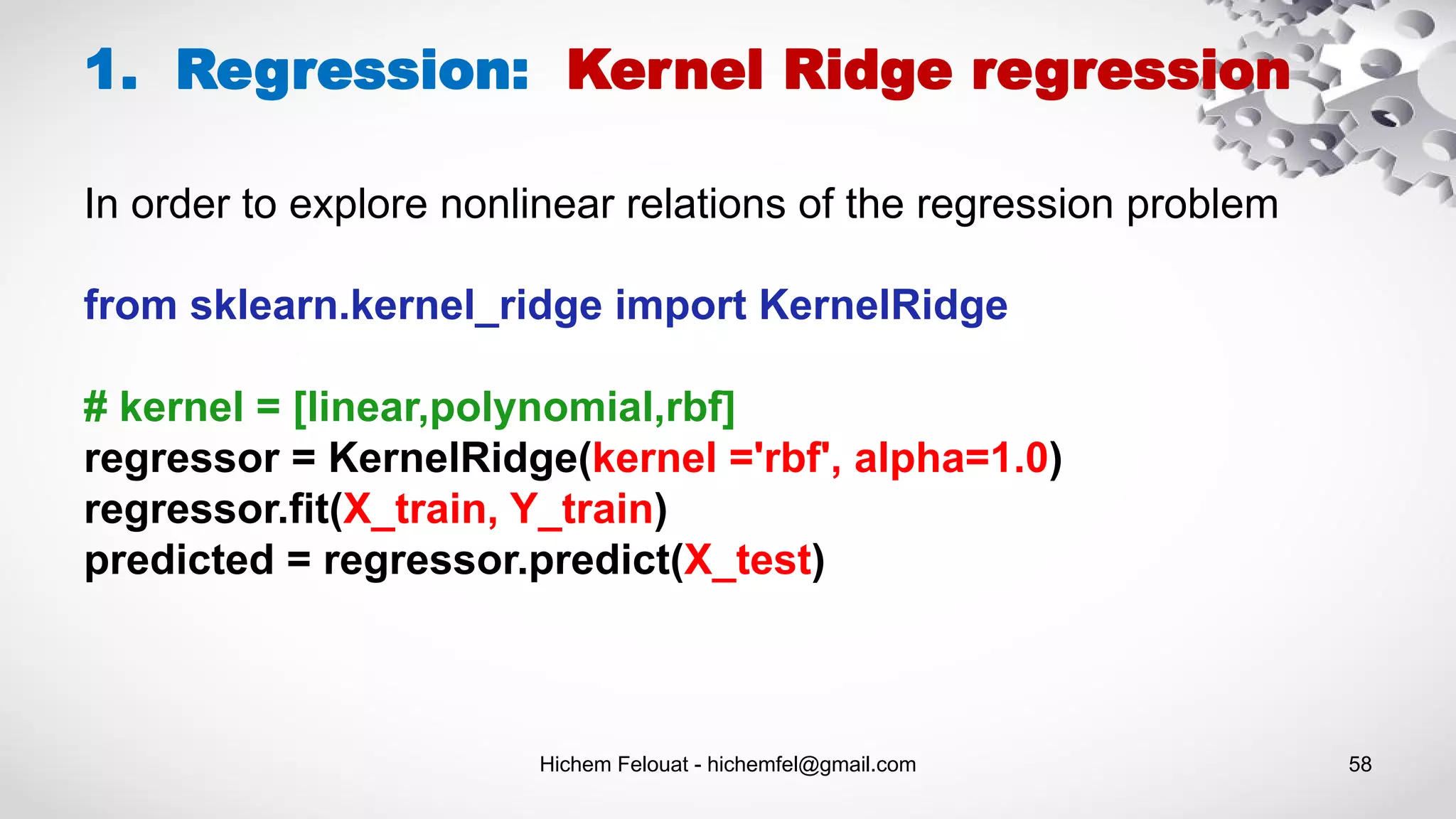 1. Regression: Kernel Ridge regression

In order to explore nonlinear relations of the regression problem

from sklearn.kernel_ridge import KernelRidge

# kernel = [linear,polynomial,rbf]
regressor = KernelRidge(kernel ='rbf', alpha=1.0)
regressor.fit(X_train, Y_train)
predicted = regressor.predict(X_test)

Hichem Felouat - hichemfel@gmail.com

58